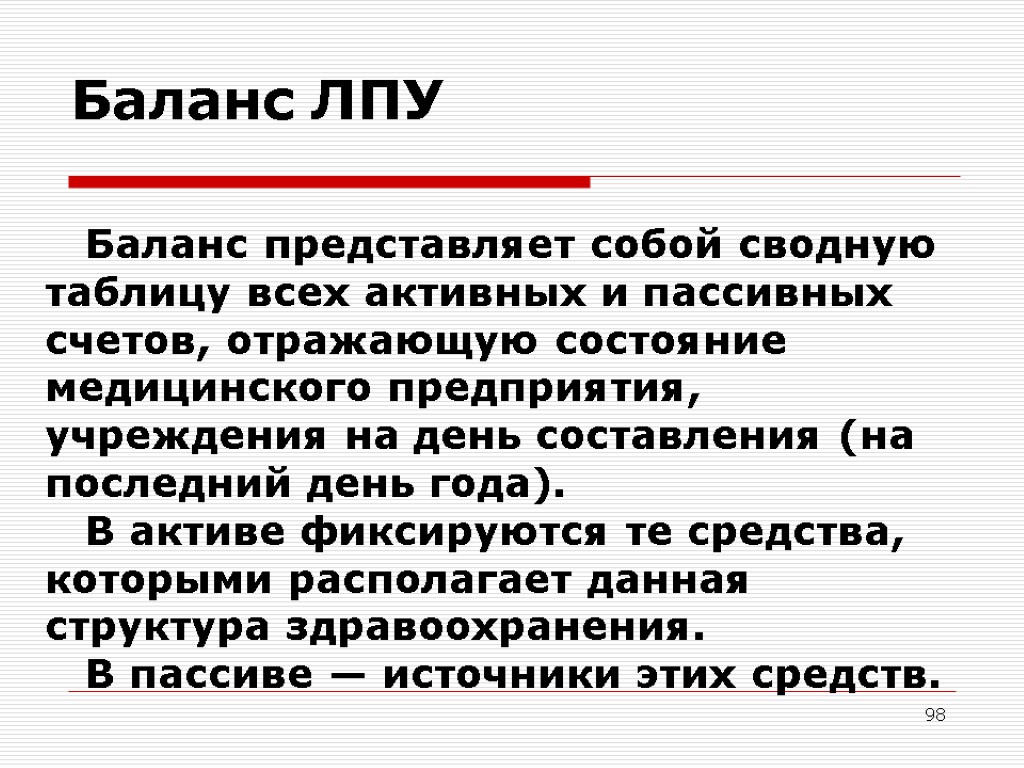 Баланс ЛПУ

Баланс представляет собой сводную таблицу всех активных и пассивных счетов, отражающую состояние медицинского предприятия, учреждения на день составления (на последний день года).

В активе фиксируются те средства, которыми располагает данная структура здравоохранения.

В пассиве — источники этих средств.

98